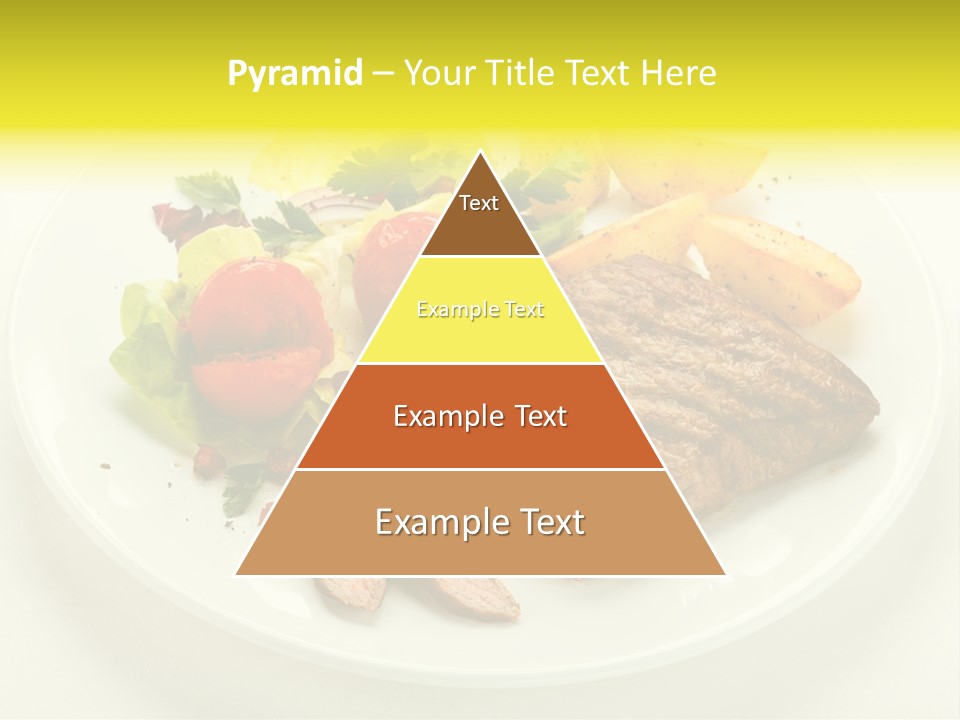 Pyramid – Your Title Text Here

Text

Example Text

Example Text

Example Text